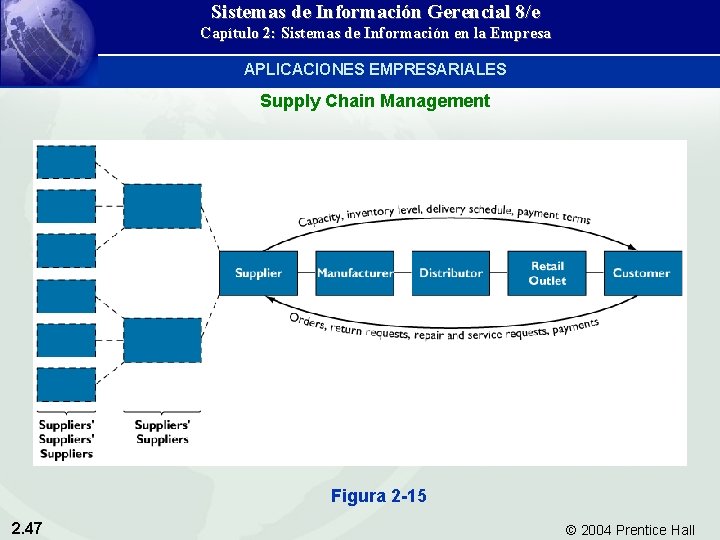 Sistemas de Información Gerencial 8/e
Capítulo 2: Sistemas de Información en la Empresa

APLICACIONES EMPRESARIALES

Supply Chain Management

Capacity, inventory level, delivery schedule, payment terms

Supplier

Manufacturer

Distributor

Retail Outlet

Customer

Orders, return requests, repair and service requests, payments

Suppliers' Suppliers' Suppliers

Suppliers' Suppliers

Figura 2-15

2.47

© 2004 Prentice Hall